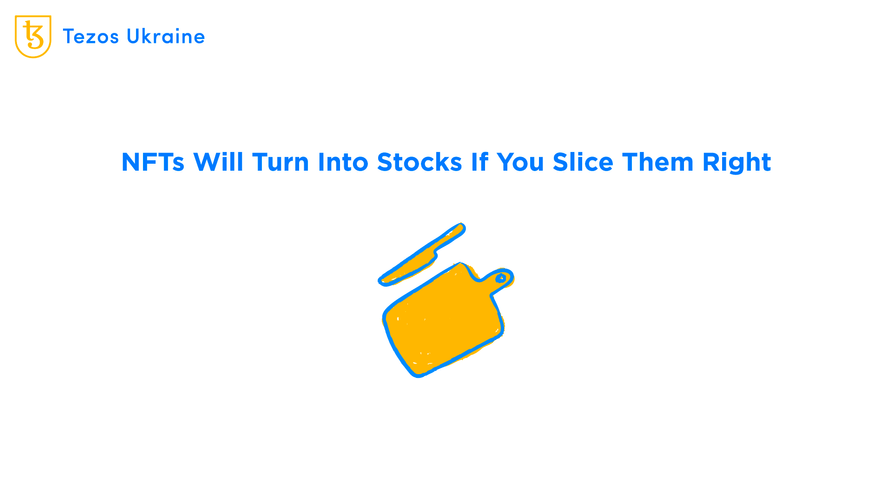 Tezos Ukraine

NFTs Will Turn Into Stocks If You Slice Them Right